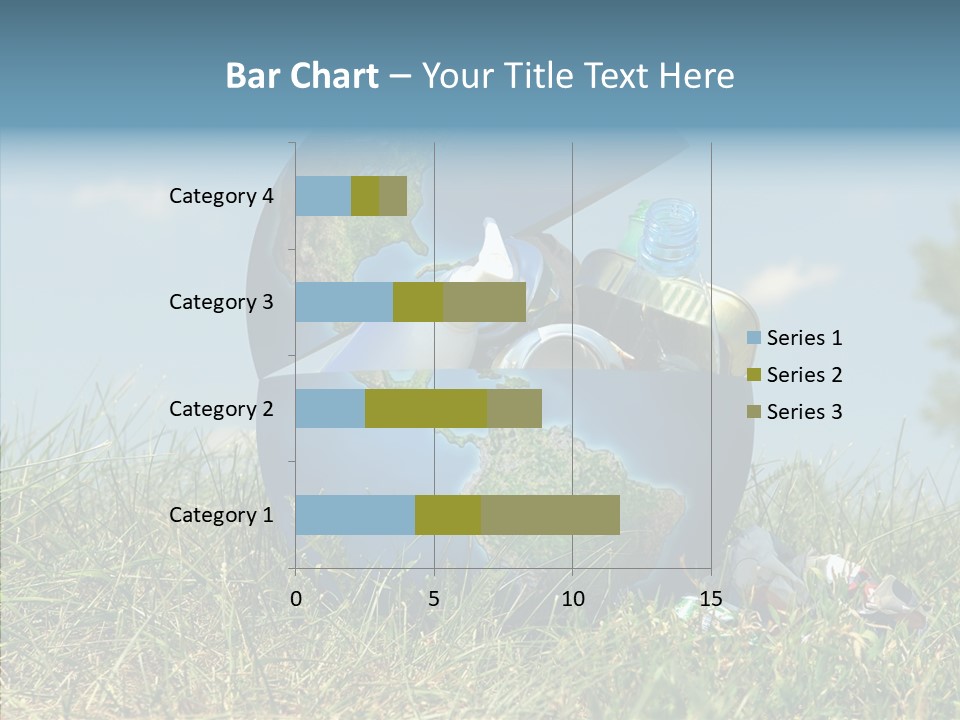 Bar Chart – Your Title Text Here

Category 4
Category 3
Category 2
Category 1

0
5
10
15

Series 1
Series 2
Series 3